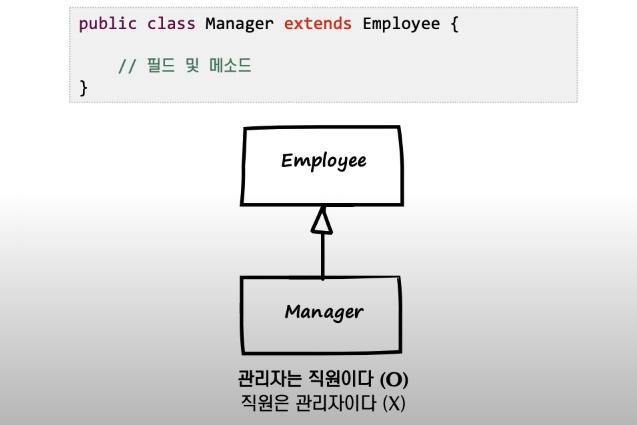 public class Manager extends Employee {

    // 필드 및 메소드
}

Employee

Manager

관리자는 직원이다 (O)
직원은 관리자이다 (X)